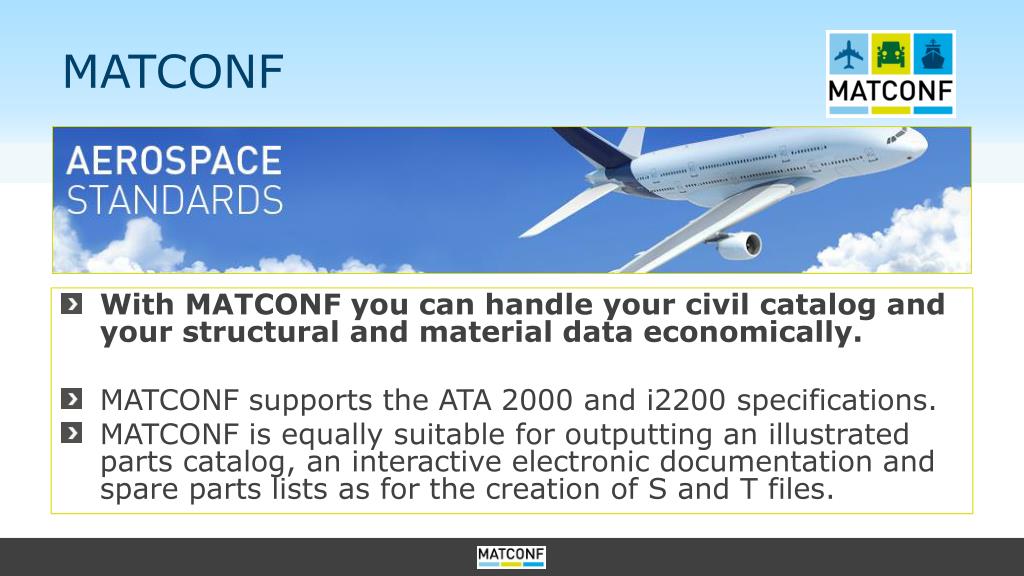 MATCONF

MATCONF

AEROSPACE STANDARDS

With MATCONF you can handle your civil catalog and your structural and material data economically.

MATCONF supports the ATA 2000 and i2200 specifications.

MATCONF is equally suitable for outputting an illustrated parts catalog, an interactive electronic documentation and spare parts lists as for the creation of S and T files.

MATCONF